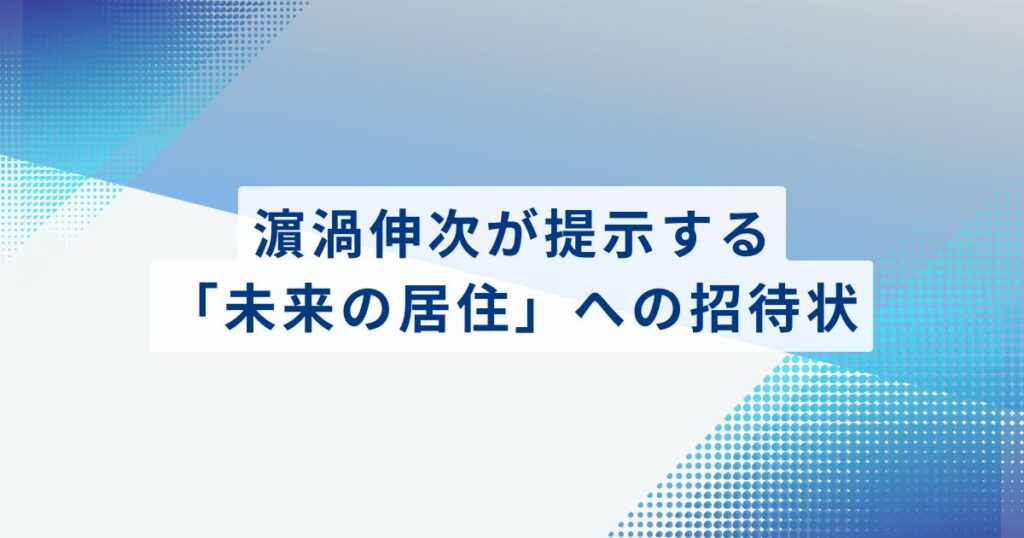 濵渦伸次が提示する
「未来の居住」への招待状